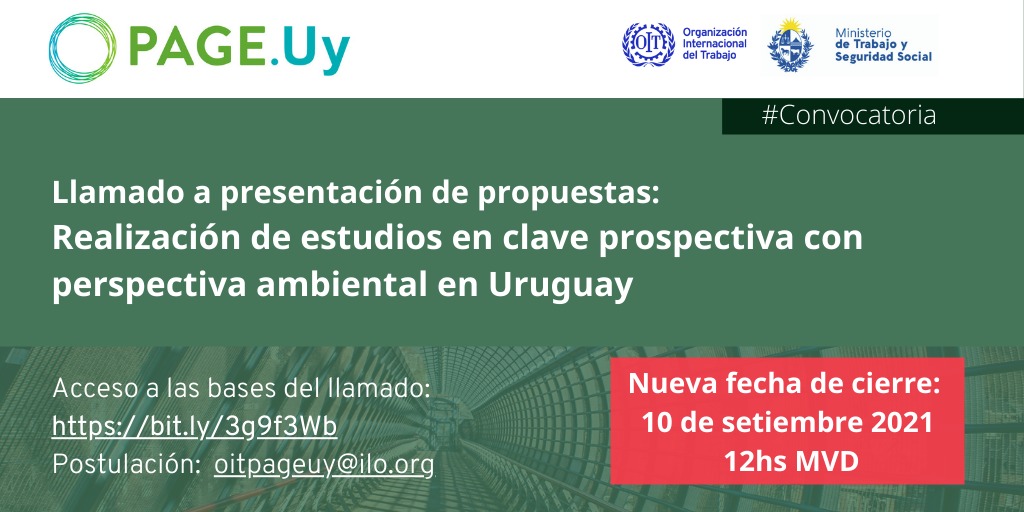 PAGE.Uy

OIT Organización Internacional del Trabajo

Ministerio de Trabajo y Seguridad Social

#Convocatoria

Llamado a presentación de propuestas:
Realización de estudios en clave prospectiva con perspectiva ambiental en Uruguay

Acceso a las bases del llamado:
https://bit.ly/3g9f3Wb
Postulación: oitpageuy@ilo.org

Nueva fecha de cierre:
10 de setiembre 2021
12hs MVD